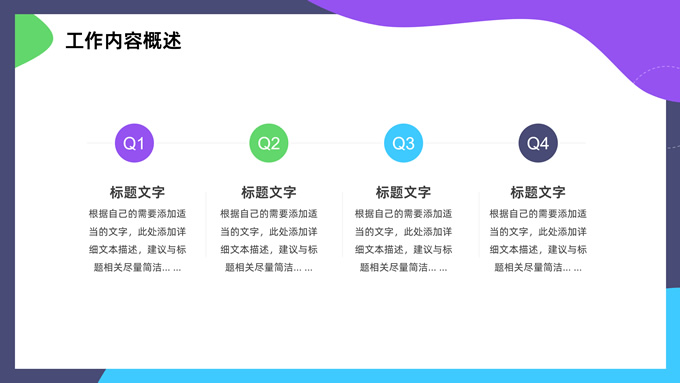 工作内容概述

Q1

标题文字

根据自己的需要添加适当的文字，此处添加详细文本描述，建议与标题相关尽量简洁... ...

Q2

标题文字

根据自己的需要添加适当的文字，此处添加详细文本描述，建议与标题相关尽量简洁... ...

Q3

标题文字

根据自己的需要添加适当的文字，此处添加详细文本描述，建议与标题相关尽量简洁... ...

Q4

标题文字

根据自己的需要添加适当的文字，此处添加详细文本描述，建议与标题相关尽量简洁... ...